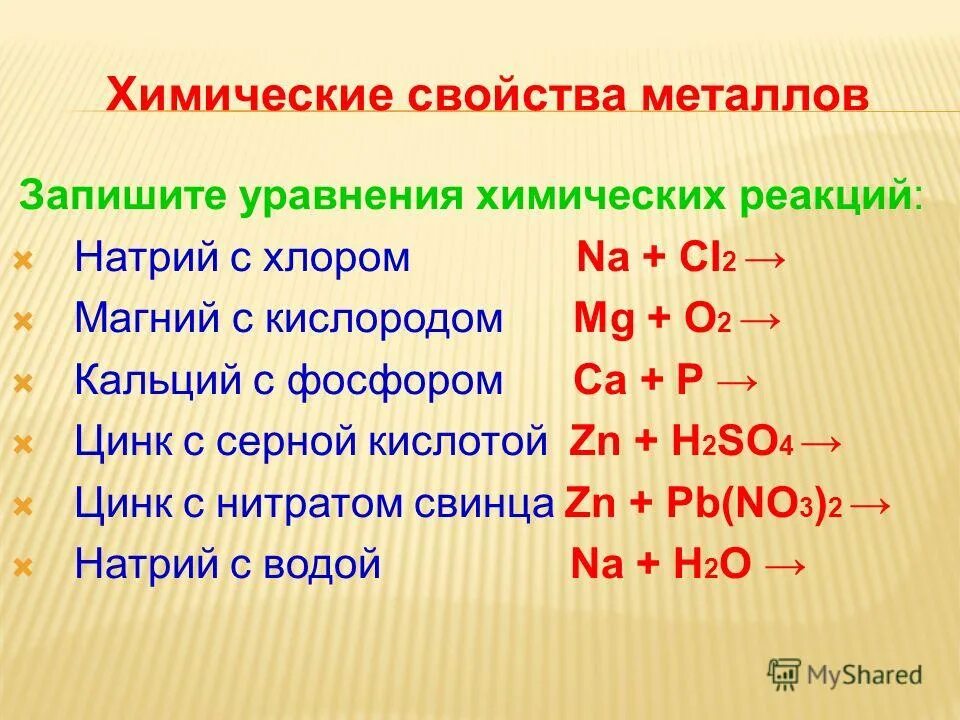 Химические свойства металлов

Запишите уравнения химических реакций:

Натрий с хлором $Na + Cl_2 \rightarrow$

Магний с кислородом $Mg + O_2 \rightarrow$

Кальций с фосфором $Ca + P \rightarrow$

Цинк с серной кислотой $Zn + H_2SO_4 \rightarrow$

Цинк с нитратом свинца $Zn + Pb(NO_3)_2 \rightarrow$

Натрий с водой $Na + H_2O \rightarrow$

MyShared